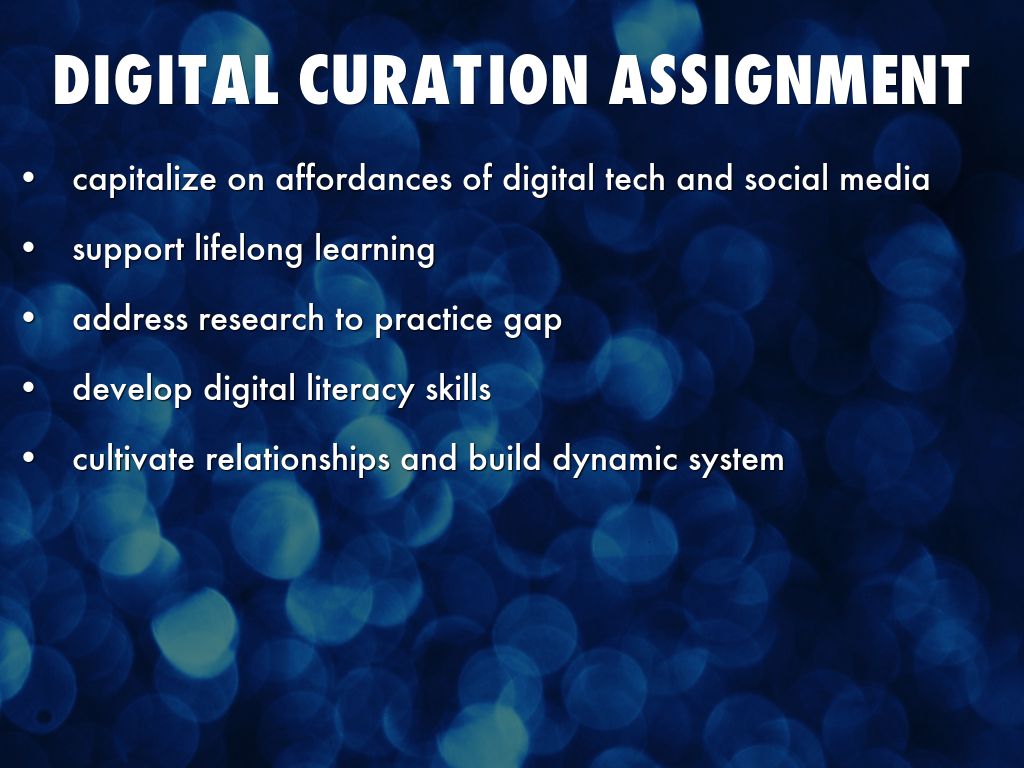 DIGITAL CURATION ASSIGNMENT

• capitalize on affordances of digital tech and social media
• support lifelong learning
• address research to practice gap
• develop digital literacy skills
• cultivate relationships and build dynamic system